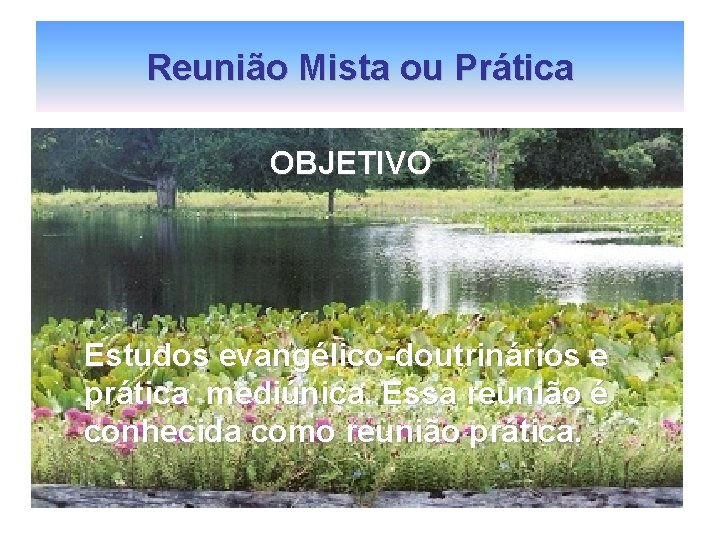 Reunião Mista ou Prática

OBJETIVO

Estudos evangélico-doutrinários e prática mediúnica. Essa reunião é conhecida como reunião prática.